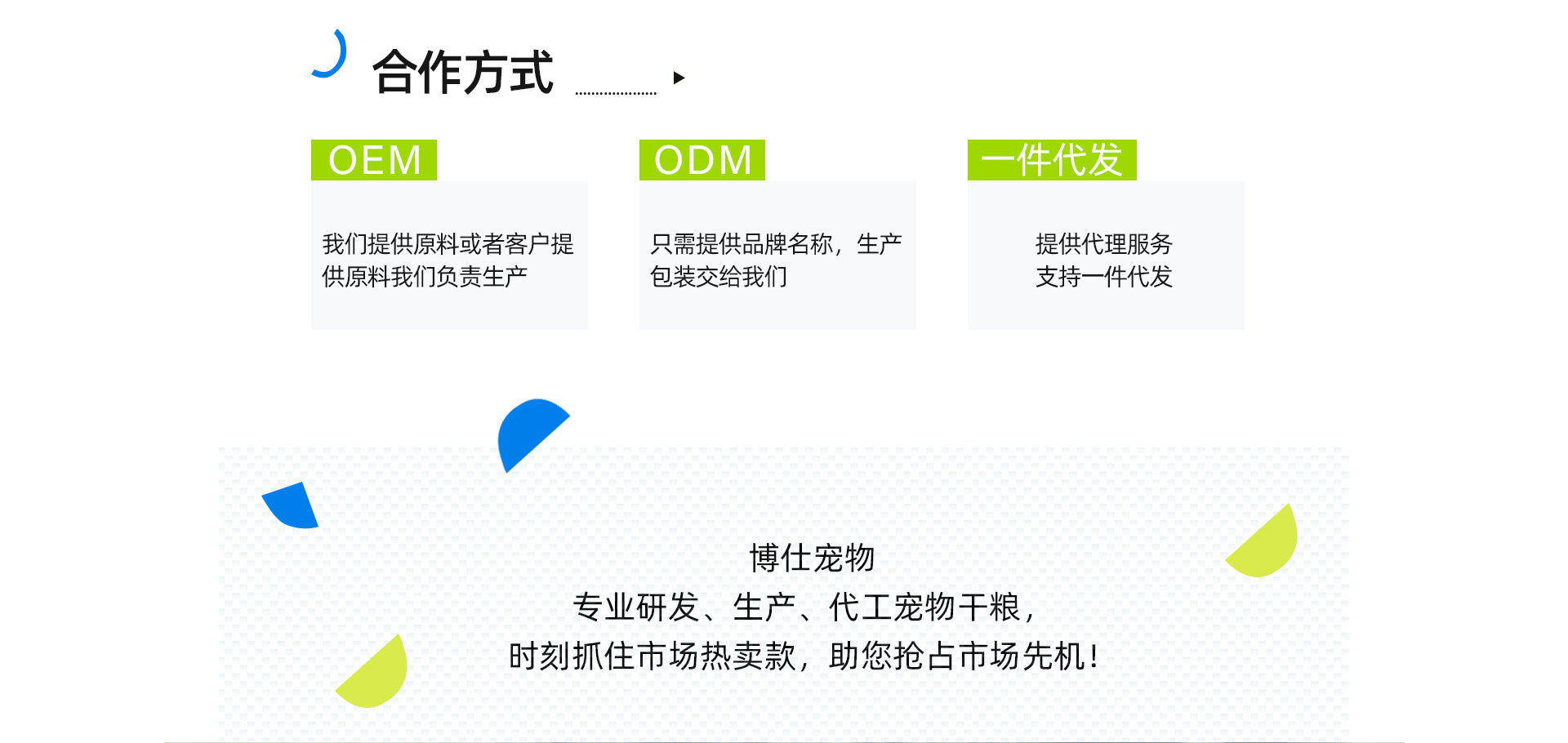 合作方式

OEM

我们提供原料或者客户提供原料我们负责生产

ODM

只需提供品牌名称，生产包装交给我们

一件代发

提供代理服务
支持一件代发

博仕宠物
专业研发、生产、代工宠物干粮，
时刻抓住市场热卖款，助您抢占市场先机！